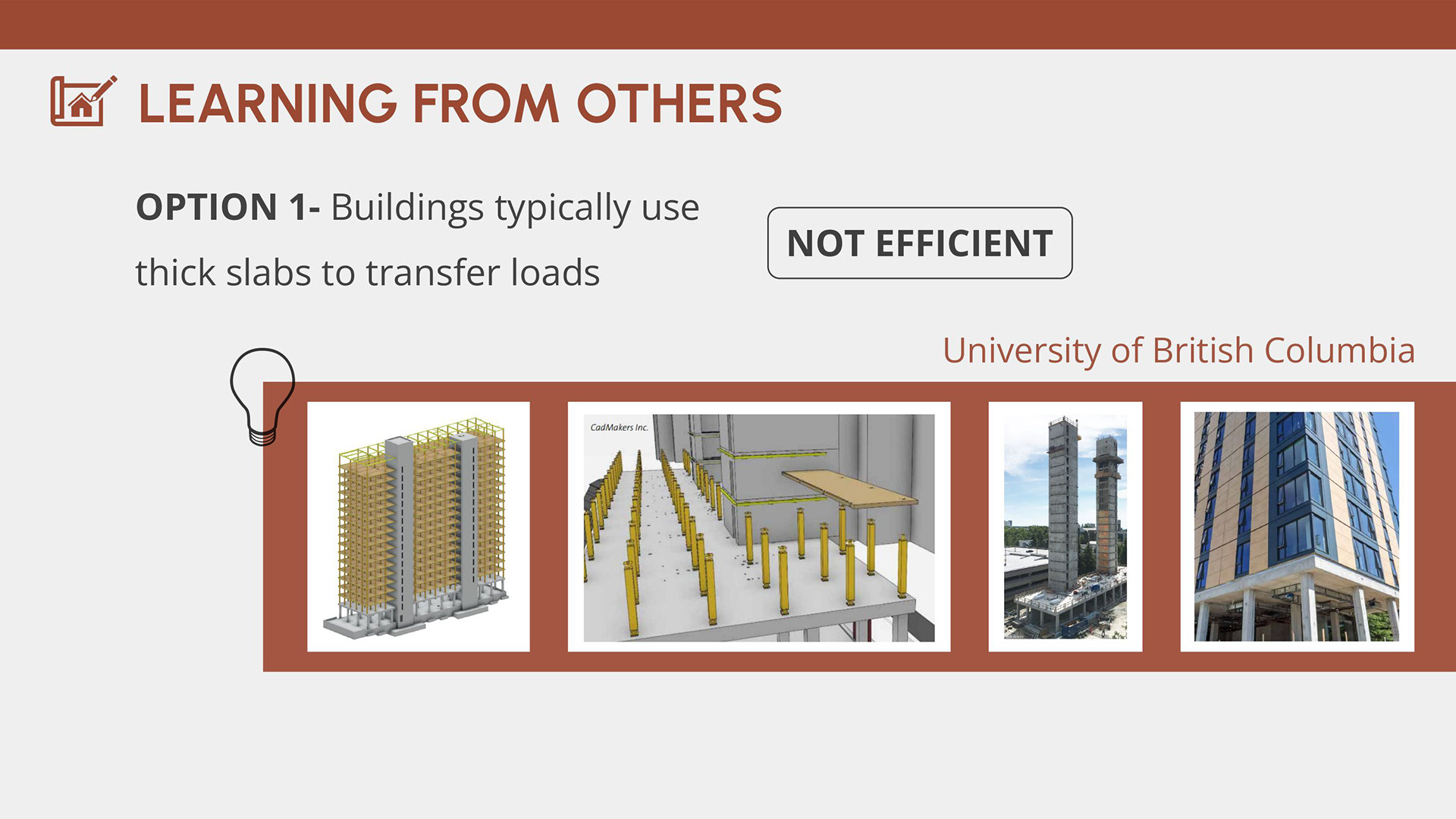 LEARNING FROM OTHERS

OPTION 1- Buildings typically use thick slabs to transfer loads

NOT EFFICIENT

University of British Columbia

CadMakers Inc.